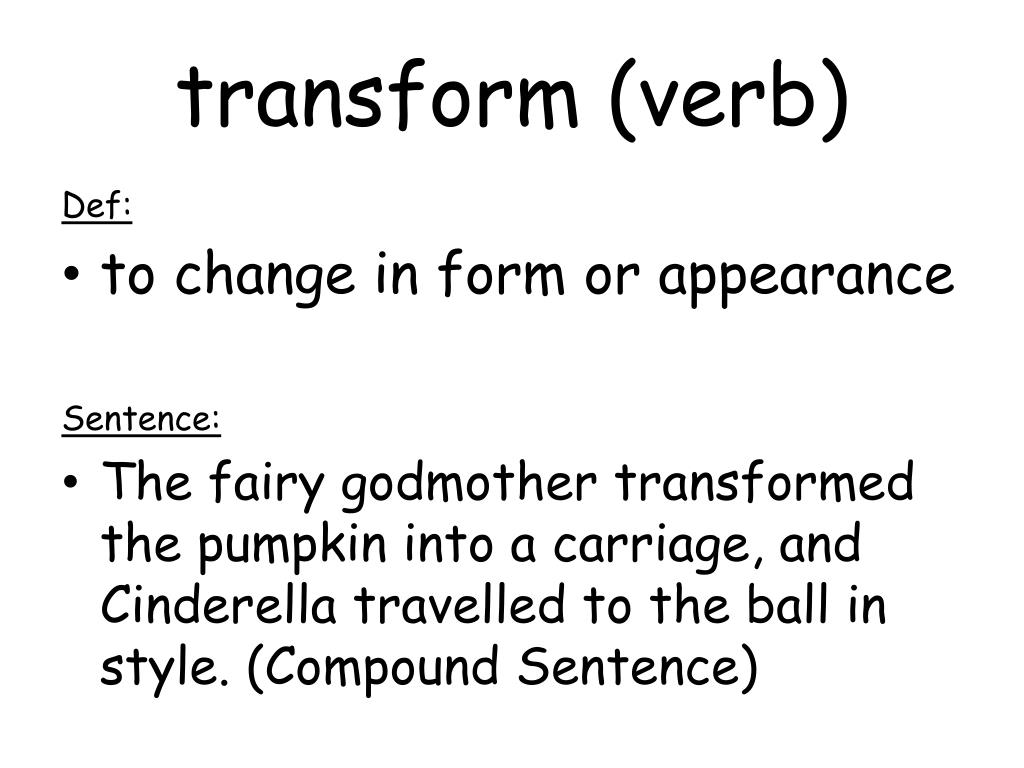 transform (verb)

Def:

• to change in form or appearance

Sentence:

• The fairy godmother transformed the pumpkin into a carriage, and Cinderella travelled to the ball in style. (Compound Sentence)